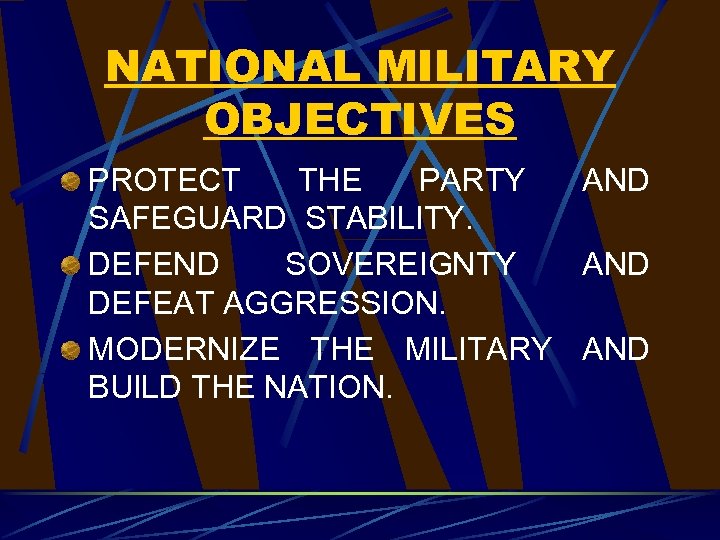 NATIONAL MILITARY OBJECTIVES

PROTECT THE PARTY AND SAFEGUARD STABILITY.

DEFEND SOVEREIGNTY AND DEFEAT AGGRESSION.

MODERNIZE THE MILITARY AND BUILD THE NATION.